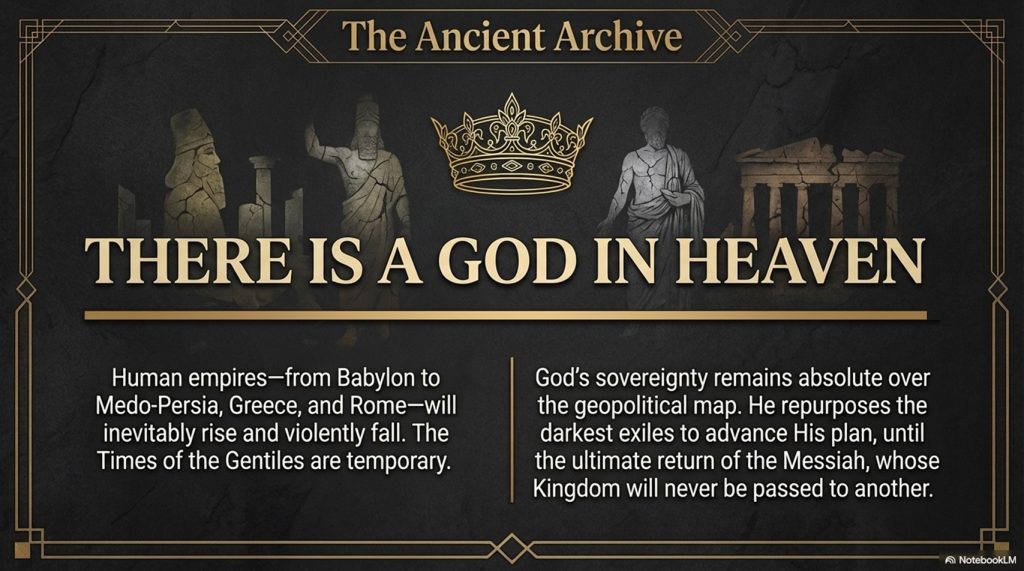 The Ancient Archive

THERE IS A GOD IN HEAVEN

Human empires—from Babylon to Medo-Persia, Greece, and Rome—will inevitably rise and violently fall. The Times of the Gentiles are temporary.

God's sovereignty remains absolute over the geopolitical map. He repurposes the darkest exiles to advance His plan, until the ultimate return of the Messiah, whose Kingdom will never be passed to another.

NotebookLM